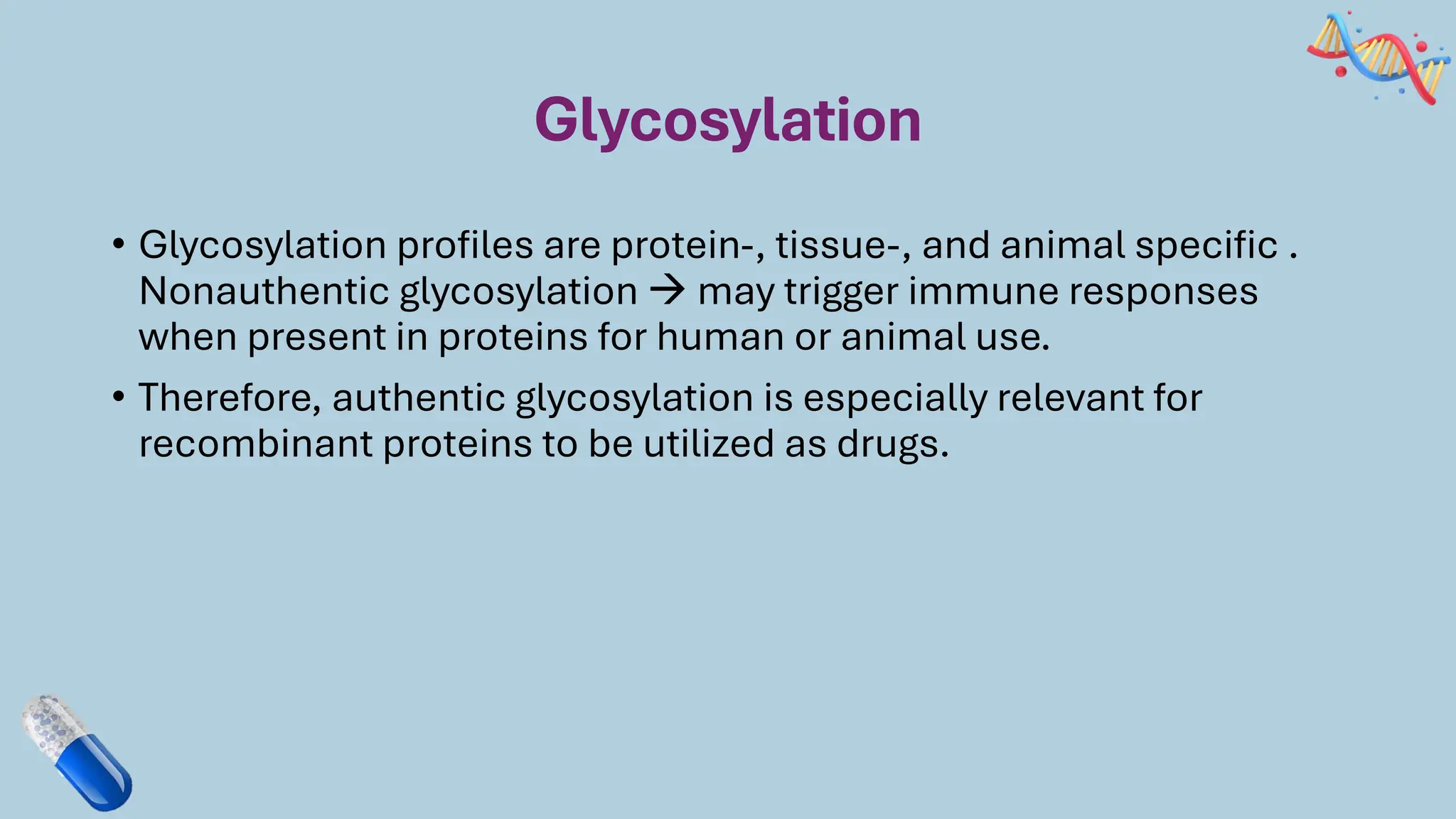 Glycosylation

• Glycosylation profiles are protein-, tissue-, and animal specific . Nonauthentic glycosylation → may trigger immune responses when present in proteins for human or animal use.

• Therefore, authentic glycosylation is especially relevant for recombinant proteins to be utilized as drugs.